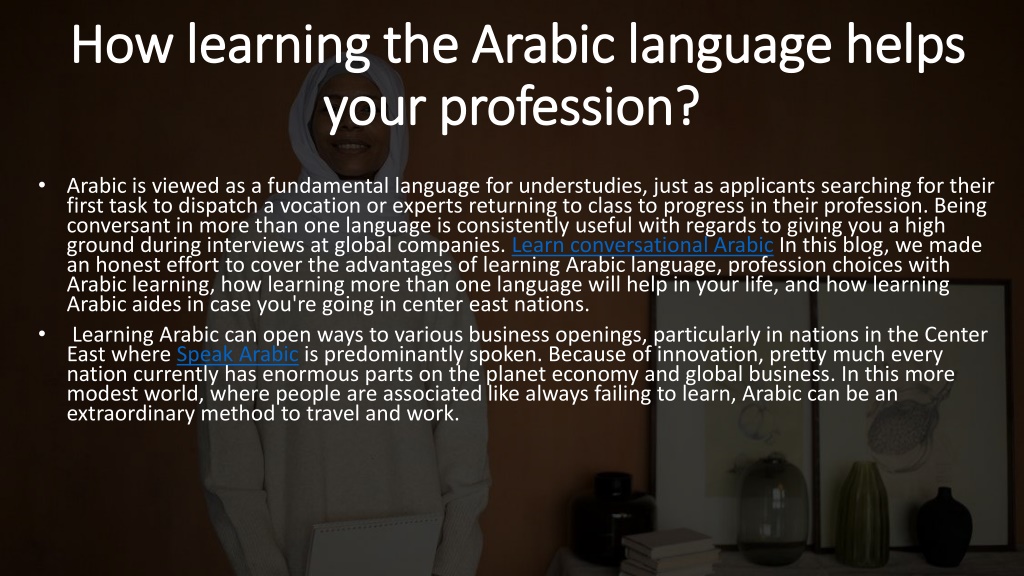 How learning the Arabic language helps your profession?

• Arabic is viewed as a fundamental language for understudies, just as applicants searching for their first task to dispatch a vocation or experts returning to class to progress in their profession. Being conversant in more than one language is consistently useful with regards to giving you a high ground during interviews at global companies. Learn conversational Arabic In this blog, we made an honest effort to cover the advantages of learning Arabic language, profession choices with Arabic learning, how learning more than one language will help in your life, and how learning Arabic aides in case you're going in center east nations.

• Learning Arabic can open ways to various business openings, particularly in nations in the Center East where Speak Arabic is predominantly spoken. Because of innovation, pretty much every nation currently has enormous parts on the planet economy and global business. In this more modest world, where people are associated like always failing to learn, Arabic can be an extraordinary method to travel and work.